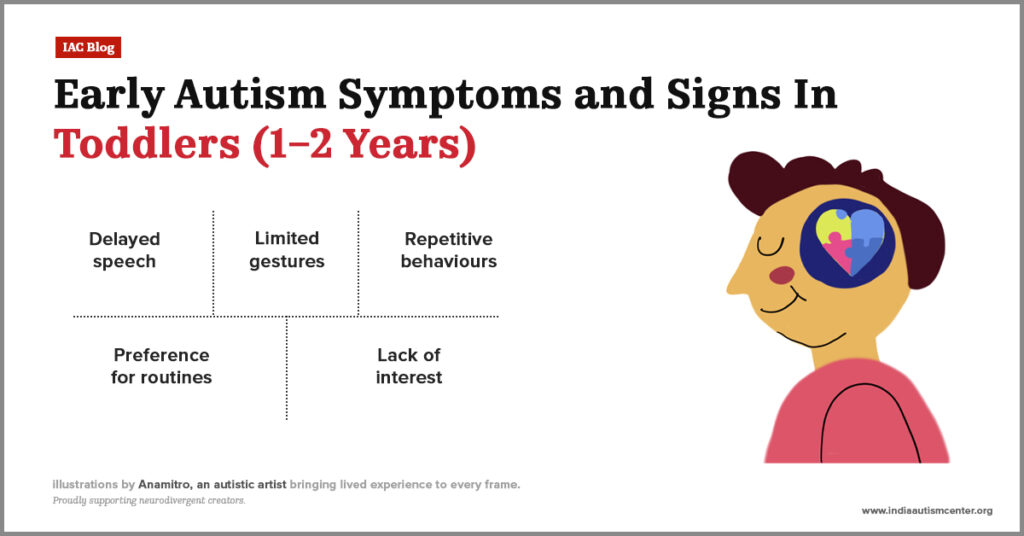 IAC Blog

Early Autism Symptoms and Signs In Toddlers (1–2 Years)

Delayed speech

Limited gestures

Repetitive behaviours

Preference for routines

Lack of interest

illustrations by Anamitro, an autistic artist bringing lived experience to every frame.
Proudly supporting neurodivergent creators.

www.indiaautismcenter.org